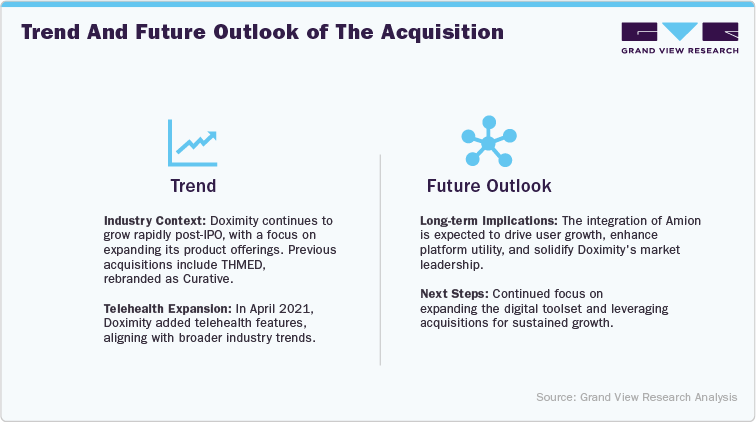 Trend And Future Outlook of The Acquisition

GRAND VIEW RESEARCH

Trend

Industry Context: Doximity continues to grow rapidly post-IPO, with a focus on expanding its product offerings. Previous acquisitions include THMED, rebranded as Curative.

Telehealth Expansion: In April 2021, Doximity added telehealth features, aligning with broader industry trends.

Future Outlook

Long-term Implications: The integration of Amion is expected to drive user growth, enhance platform utility, and solidify Doximity's market leadership.

Next Steps: Continued focus on expanding the digital toolset and leveraging acquisitions for sustained growth.

Source: Grand View Research Analysis